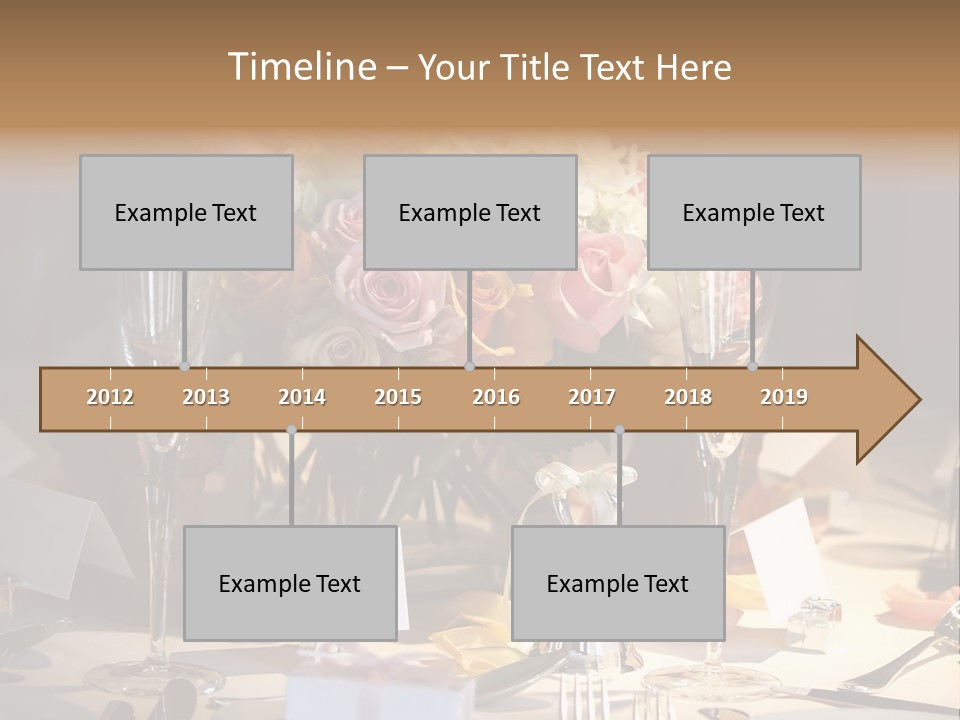 Timeline – Your Title Text Here

Example Text

Example Text

Example Text

2012 2013 2014 2015 2016 2017 2018 2019

Example Text

Example Text